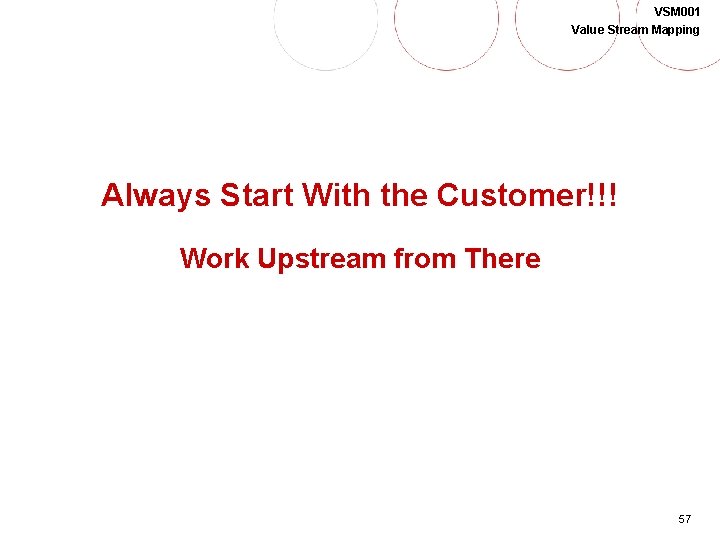 VSM001
Value Stream Mapping

Always Start With the Customer!!!

Work Upstream from There

57